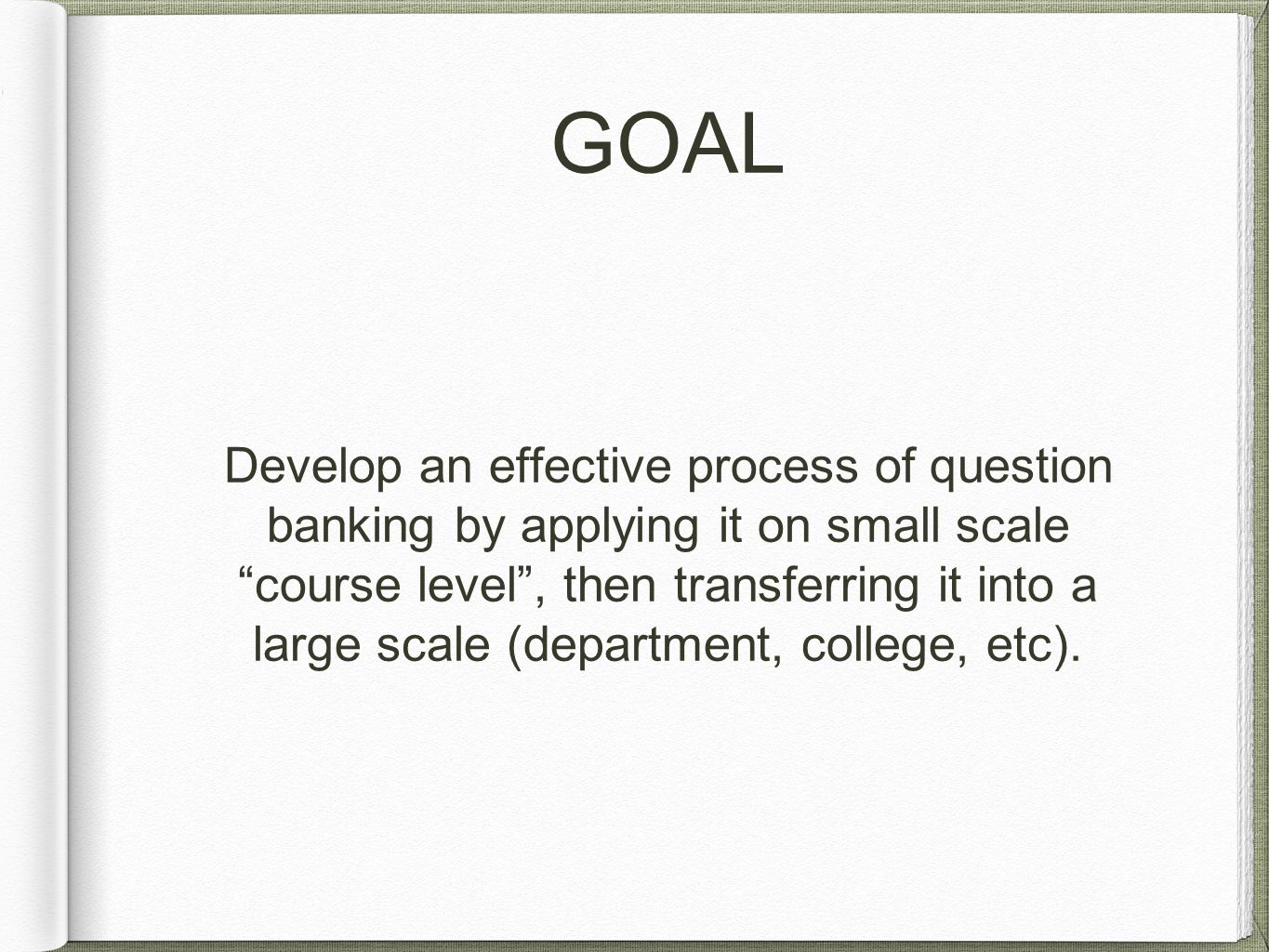 GOAL

Develop an effective process of question banking by applying it on small scale “course level”, then transferring it into a large scale (department, college, etc).